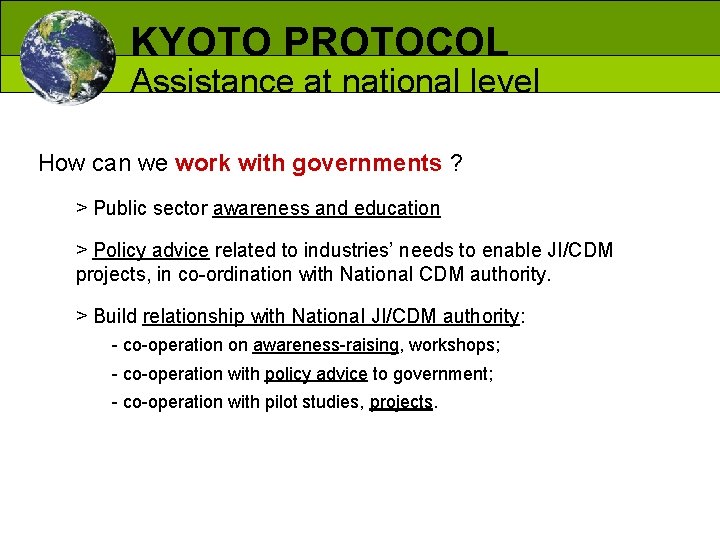 KYOTO PROTOCOL
Assistance at national level

How can we work with governments ?

> Public sector awareness and education

> Policy advice related to industries' needs to enable JI/CDM projects, in co-ordination with National CDM authority.

> Build relationship with National JI/CDM authority:

- co-operation on awareness-raising, workshops;

- co-operation with policy advice to government;

- co-operation with pilot studies, projects.